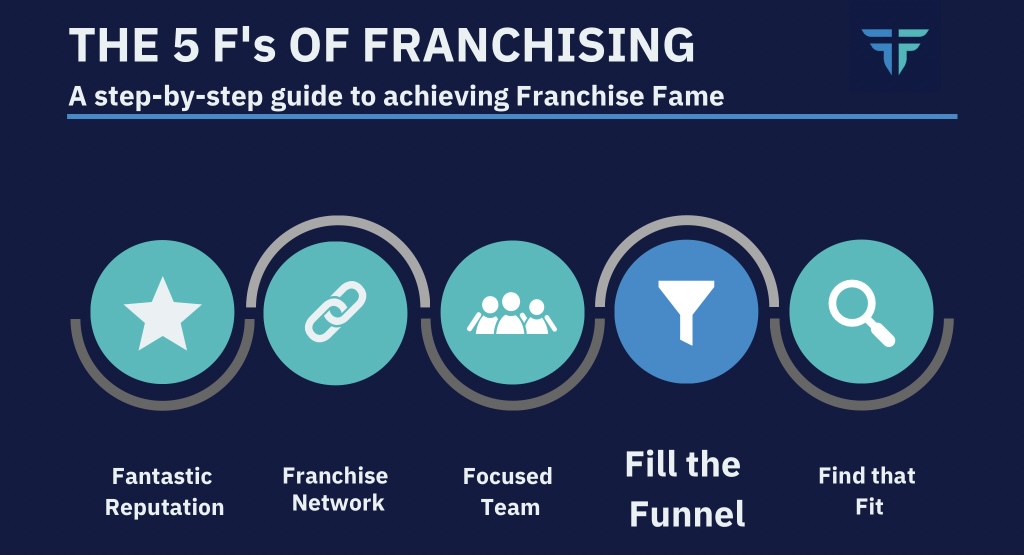 THE 5 F's OF FRANCHISING

A step-by-step guide to achieving Franchise Fame

Fantastic Reputation

Franchise Network

Focused Team

Fill the Funnel

Find that Fit